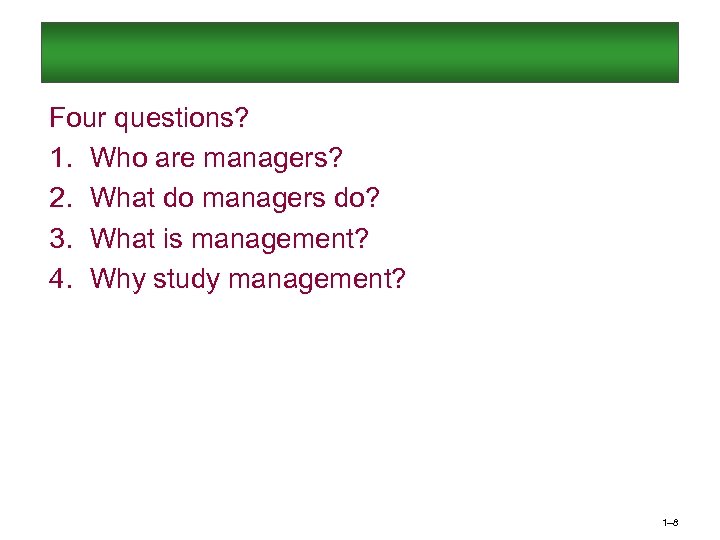 Four questions?

1. Who are managers?
2. What do managers do?
3. What is management?
4. Why study management?

1–8